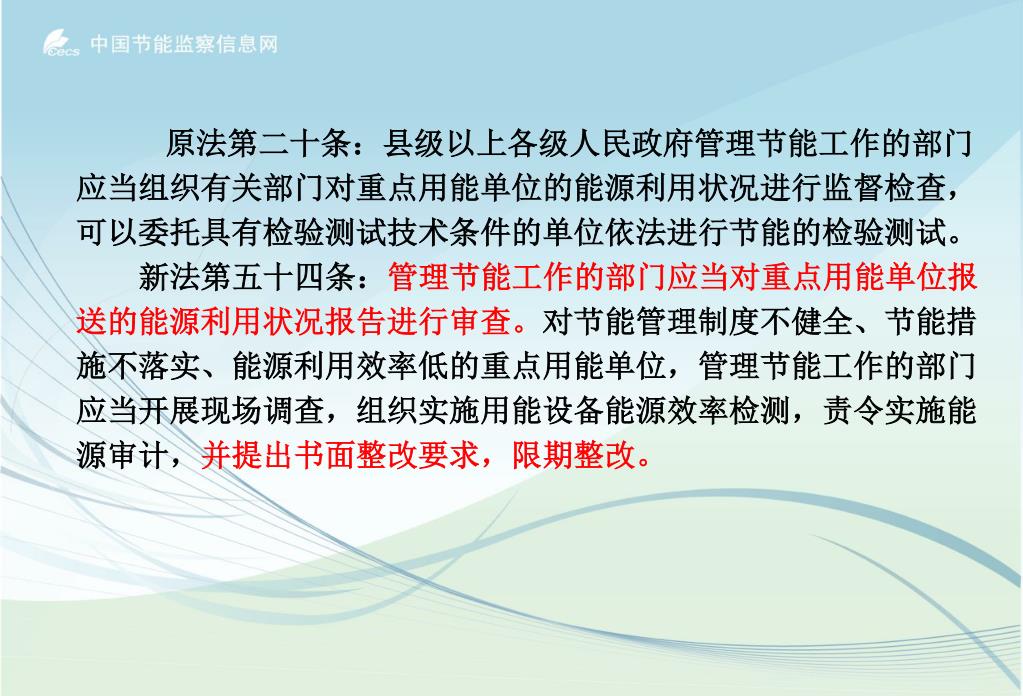 cecs 中国节能监察信息网

原法第二十条：县级以上各级人民政府管理节能工作的部门应当组织有关部门对重点用能单位的能源利用状况进行监督检查，可以委托具有检验测试技术条件的单位依法进行节能的检验测试。

新法第五十四条：管理节能工作的部门应当对重点用能单位报送的能源利用状况报告进行审查。对节能管理制度不健全、节能措施不落实、能源利用效率低的重点用能单位，管理节能工作的部门应当开展现场调查，组织实施用能设备能源效率检测，责令实施能源审计，并提出书面整改要求，限期整改。